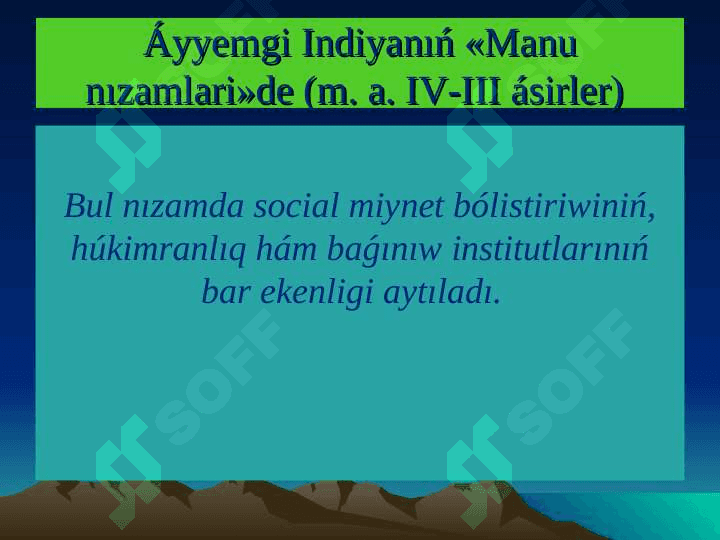 Áyyemgi Indiyanıń «Manu nızamlari»de (m. a. IV-III ásirler)

Bul nızamda social miynet bólistiriwiniń, húkimranlıq hám baǵınıw institutlarınıń bar ekenligi aytıladı.

SOFF SOFF SOFF SOFF